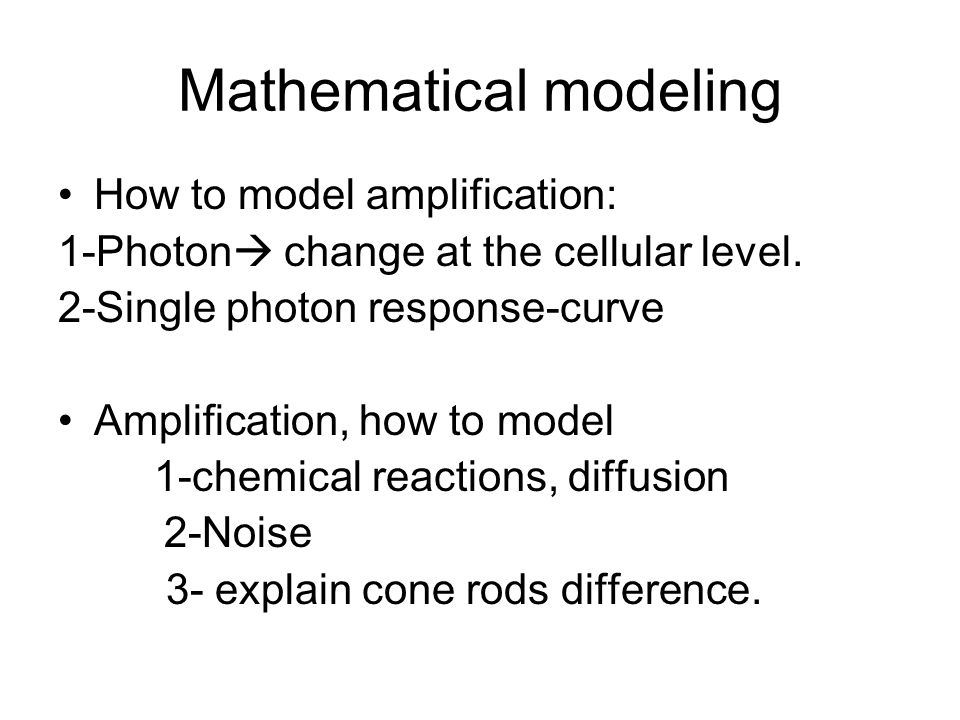 Mathematical modeling

• How to model amplification:
1-Photon→ change at the cellular level.
2-Single photon response-curve

• Amplification, how to model
1-chemical reactions, diffusion
2-Noise
3- explain cone rods difference.